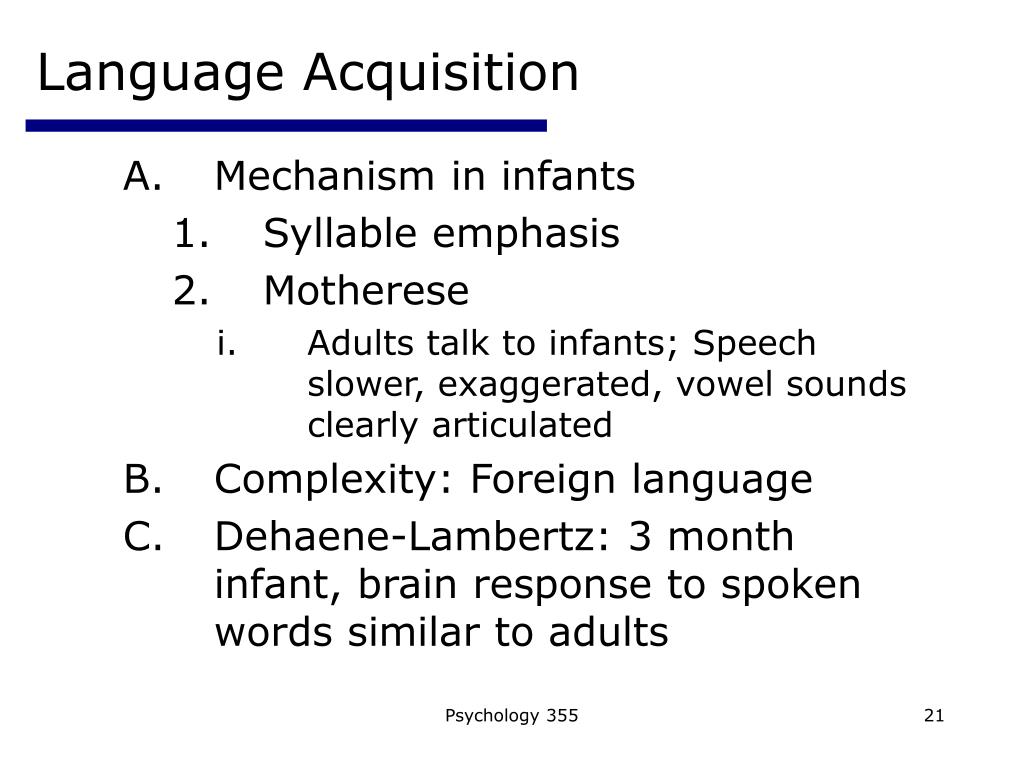 Language Acquisition

A. Mechanism in infants
1. Syllable emphasis
2. Motherese
i. Adults talk to infants; Speech slower, exaggerated, vowel sounds clearly articulated
B. Complexity: Foreign language
C. Dehaene-Lambertz: 3 month infant, brain response to spoken words similar to adults

Psychology 355

21